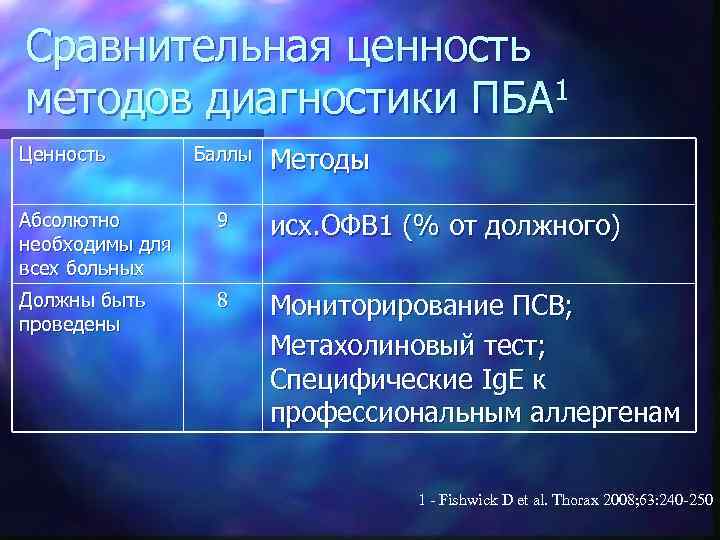 Сравнительная ценность методов диагностики ПБА$^1$

| Ценность | Баллы | Методы |
|---|---|---|
| Абсолютно необходимы для всех больных | 9 | исх.ОФВ1 (% от должного) |
| Должны быть проведены | 8 | Мониторирование ПСВ; Метахолиновый тест; Специфические IgE к профессиональным аллергенам |

1 - Fishwick D et al. Thorax 2008;63:240-250